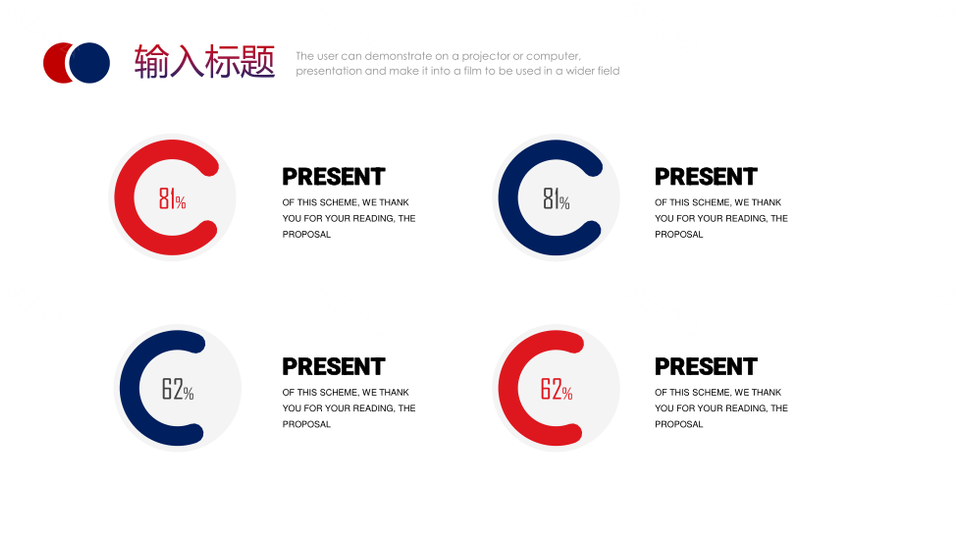 输入标题

The user can demonstrate on a projector or computer, presentation and make it into a film to be used in a wider field

81%

PRESENT

OF THIS SCHEME, WE THANK YOU FOR YOUR READING, THE PROPOSAL

81%

PRESENT

OF THIS SCHEME, WE THANK YOU FOR YOUR READING, THE PROPOSAL

62%

PRESENT

OF THIS SCHEME, WE THANK YOU FOR YOUR READING, THE PROPOSAL

62%

PRESENT

OF THIS SCHEME, WE THANK YOU FOR YOUR READING, THE PROPOSAL